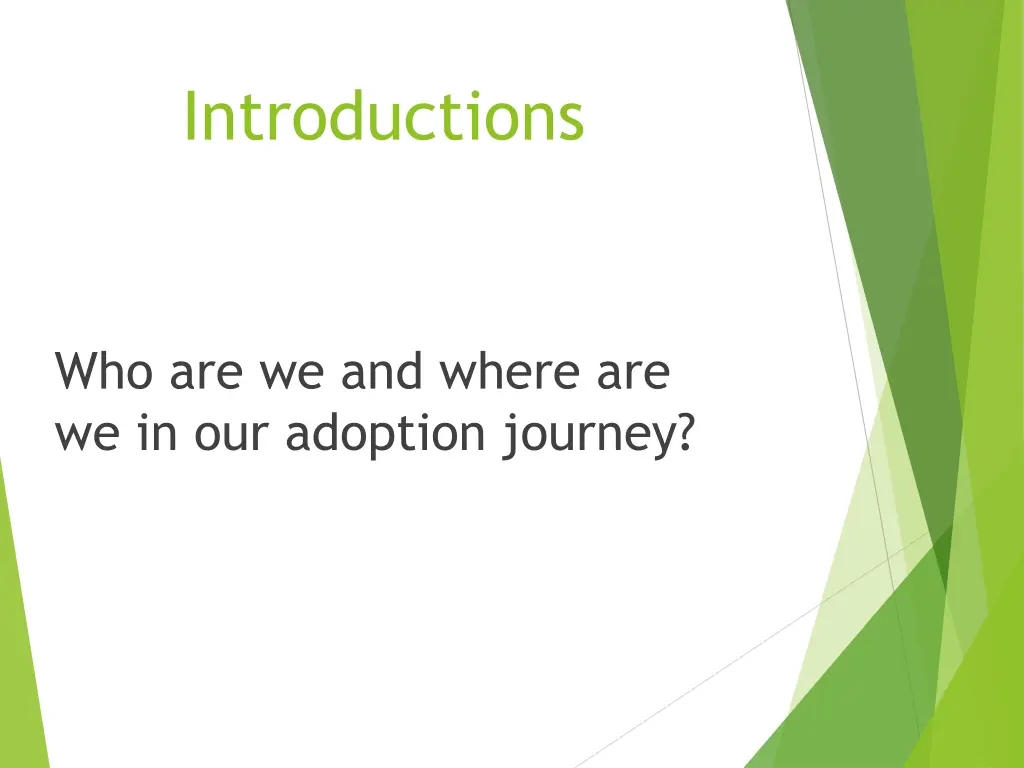 Introductions

Who are we and where are we in our adoption journey?